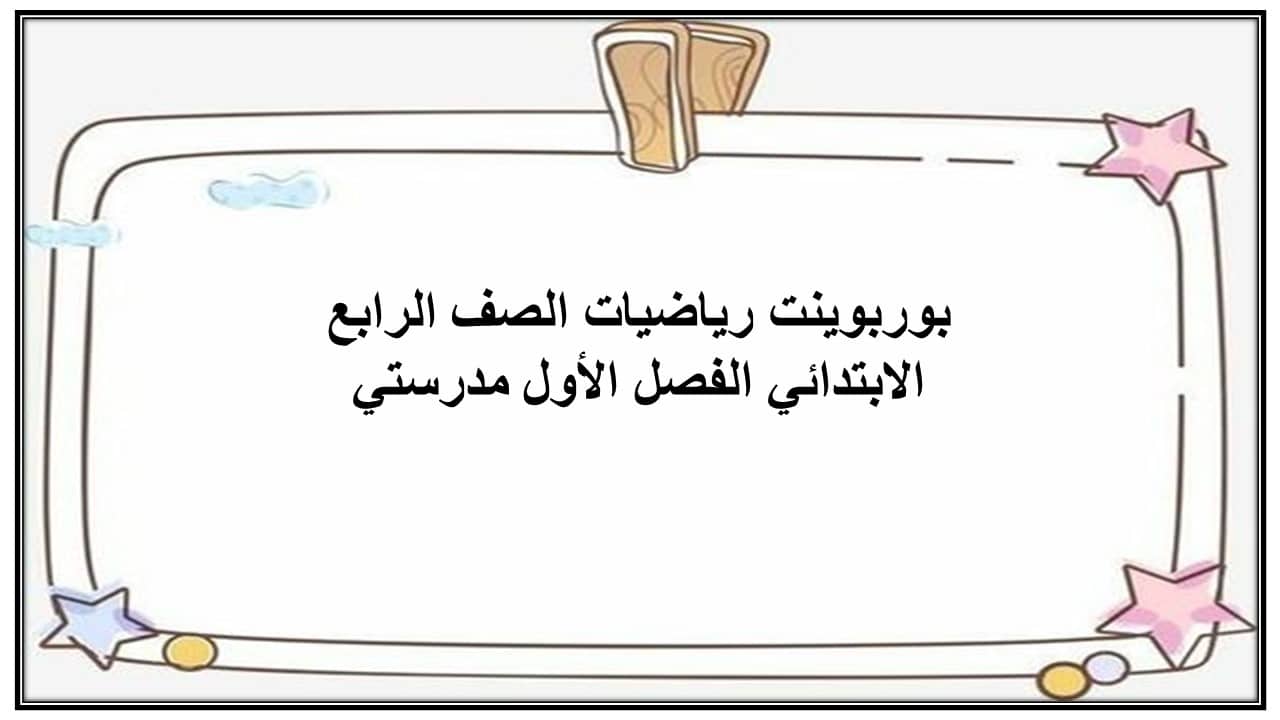 بوربوينت رياضيات الصف الرابع الابتدائي الفصل الأول مدرستي